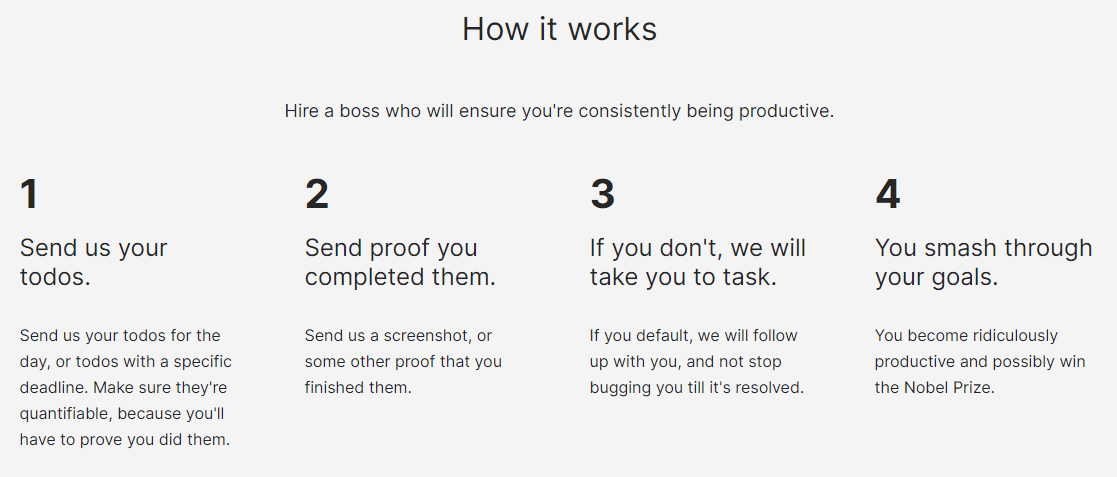 How it works

Hire a boss who will ensure you're consistently being productive.

1

Send us your todos.

Send us your todos for the day, or todos with a specific deadline. Make sure they're quantifiable, because you'll have to prove you did them.

2

Send proof you completed them.

Send us a screenshot, or some other proof that you finished them.

3

If you don't, we will take you to task.

If you default, we will follow up with you, and not stop bugging you till it's resolved.

4

You smash through your goals.

You become ridiculously productive and possibly win the Nobel Prize.